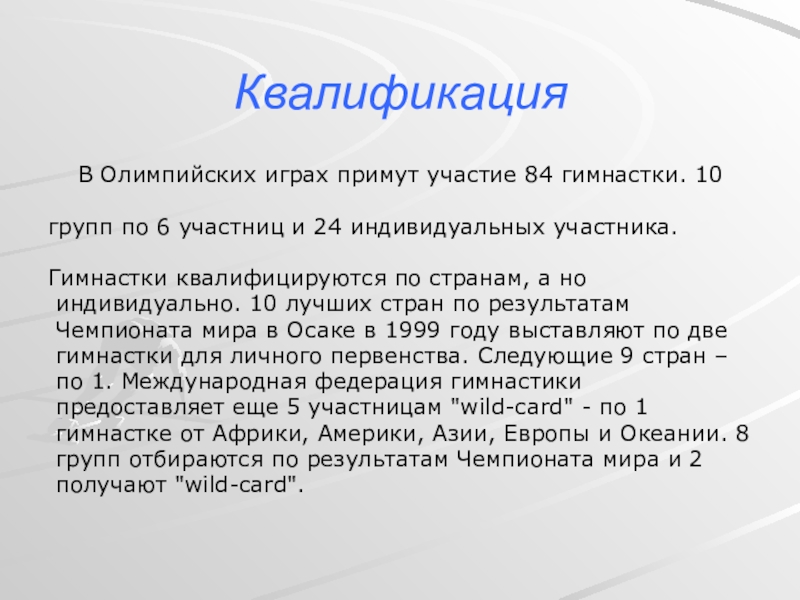 Квалификация

В Олимпийских играх примут участие 84 гимнастки. 10

групп по 6 участниц и 24 индивидуальных участника.

Гимнастки квалифицируются по странам, а но индивидуально. 10 лучших стран по результатам Чемпионата мира в Осаке в 1999 году выставляют по две гимнастки для личного первенства. Следующие 9 стран – по 1. Международная федерация гимнастики предоставляет еще 5 участницам "wild-card" - по 1 гимнастке от Африки, Америки, Азии, Европы и Океании. 8 групп отбираются по результатам Чемпионата мира и 2 получают "wild-card".